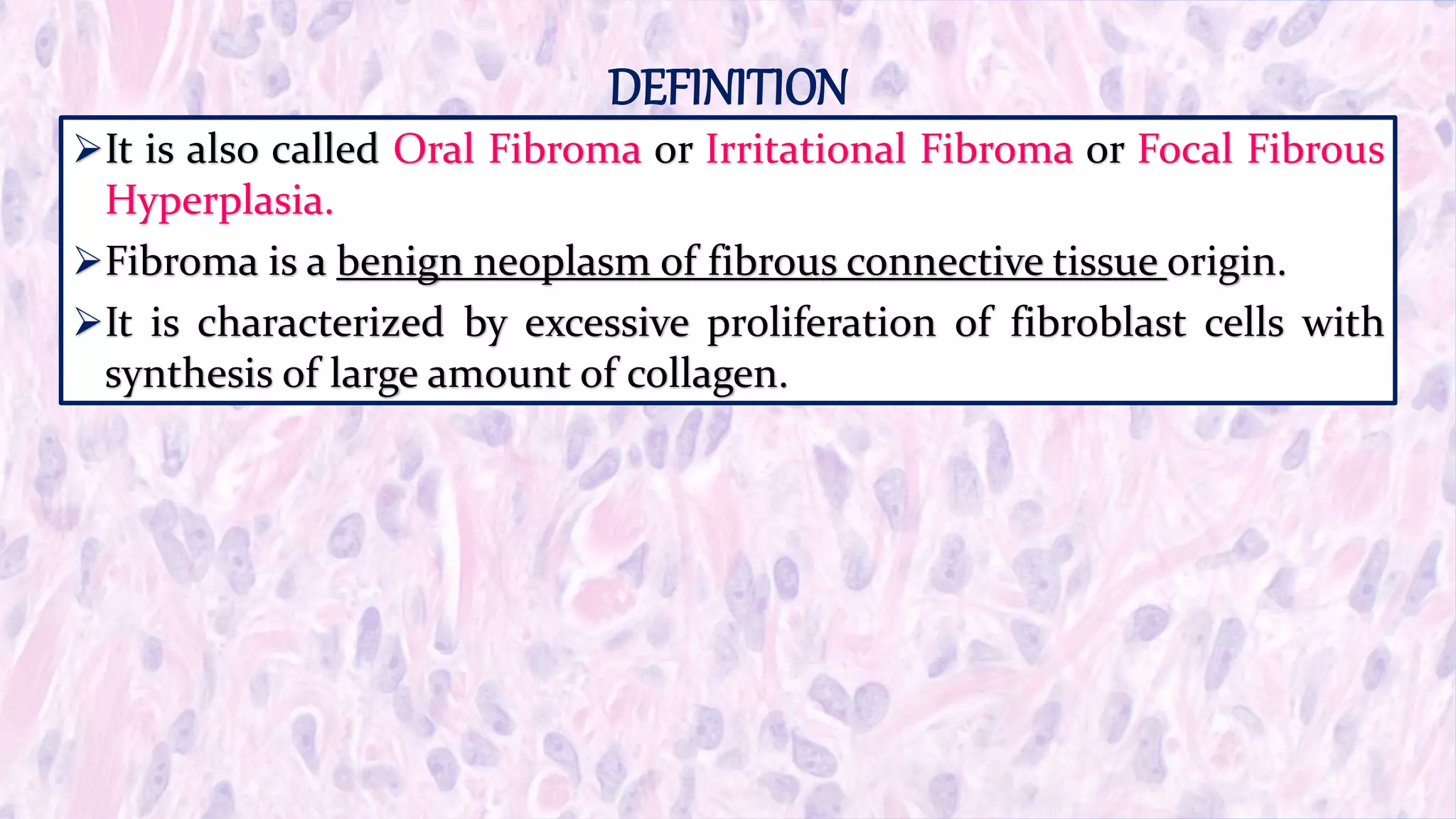 DEFINITION

➢It is also called Oral Fibroma or Irritational Fibroma or Focal Fibrous Hyperplasia.

➢Fibroma is a benign neoplasm of fibrous connective tissue origin.

➢It is characterized by excessive proliferation of fibroblast cells with synthesis of large amount of collagen.